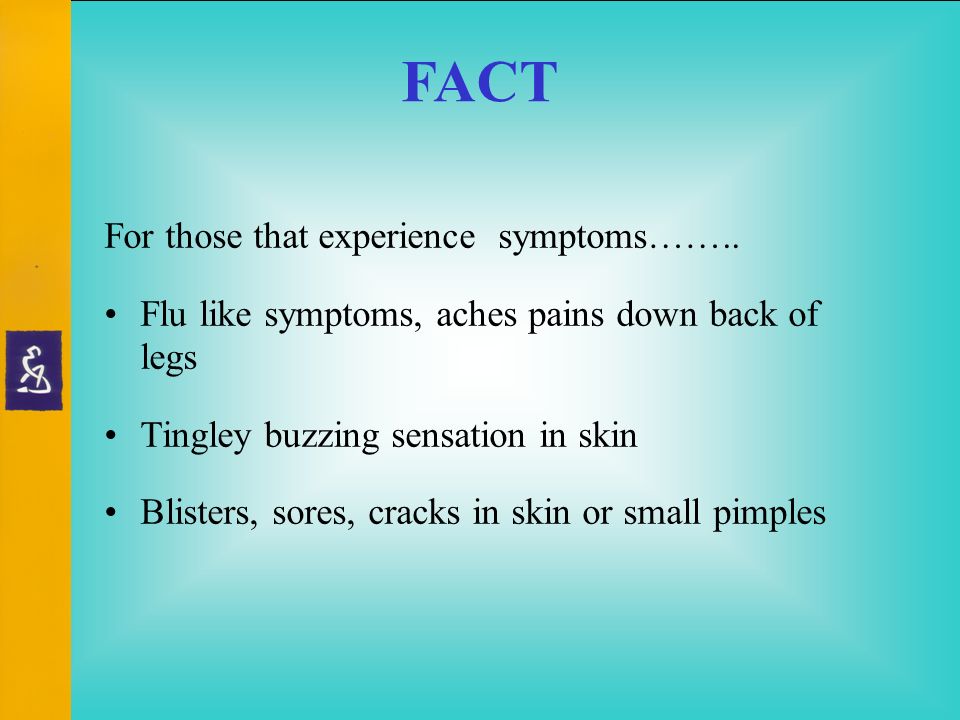 FACT

For those that experience symptoms……..

• Flu like symptoms, aches pains down back of legs

• Tingley buzzing sensation in skin

• Blisters, sores, cracks in skin or small pimples